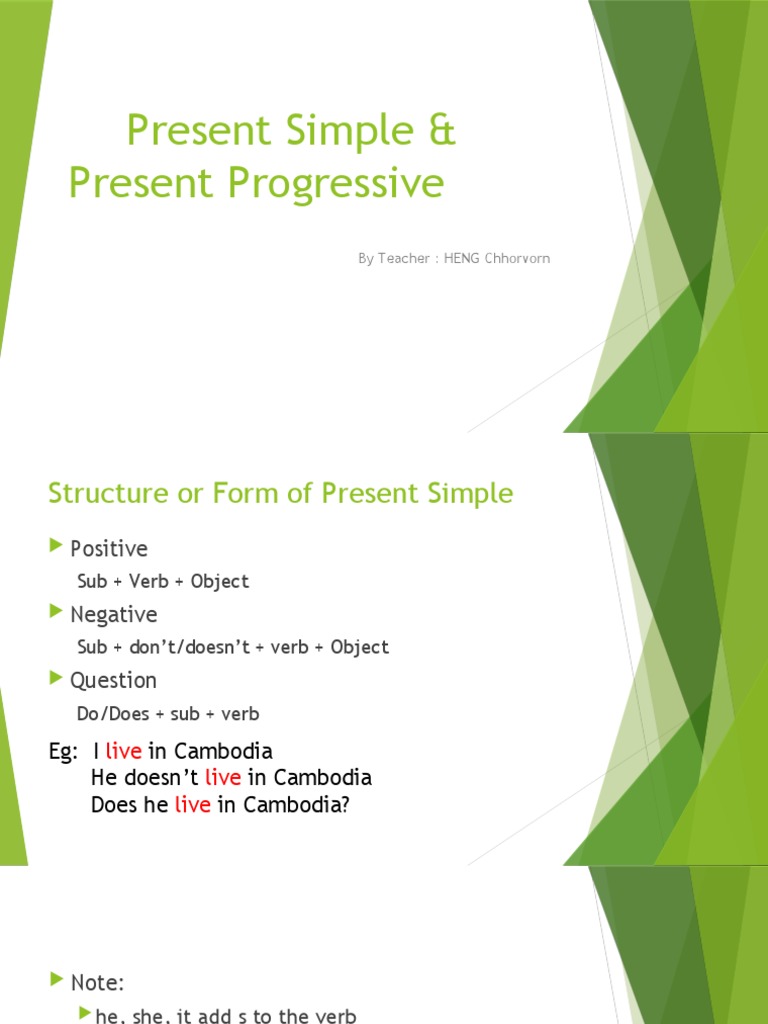 Present Simple & Present Progressive

By Teacher : HENG Chhorvorn

Structure or Form of Present Simple

Positive

Sub + Verb + Object

Negative

Sub + don't/doesn't + verb + Object

Question

Do/Does + sub + verb

Eg: I live in Cambodia
He doesn't live in Cambodia
Does he live in Cambodia?

Note:

he, she, it add s to the verb